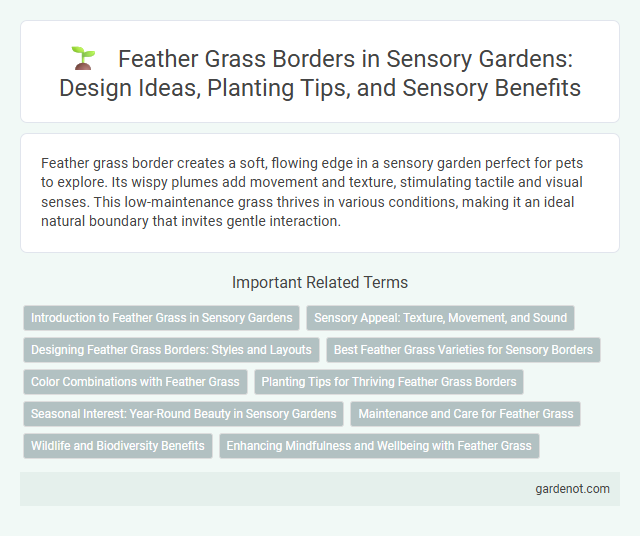 Feather Grass Borders in Sensory Gardens: Design Ideas, Planting Tips, and Sensory Benefits

Feather grass border creates a soft, flowing edge in a sensory garden perfect for pets to explore. Its wispy plumes add movement and texture, stimulating tactile and visual senses. This low-maintenance grass thrives in various conditions, making it an ideal natural boundary that invites gentle interaction.

Important Related Terms

Introduction to Feather Grass in Sensory Gardens
Sensory Appeal: Texture, Movement, and Sound
Designing Feather Grass Borders: Styles and Layouts
Best Feather Grass Varieties for Sensory Borders
Color Combinations with Feather Grass
Planting Tips for Thriving Feather Grass Borders
Seasonal Interest: Year-Round Beauty in Sensory Gardens
Maintenance and Care for Feather Grass
Wildlife and Biodiversity Benefits
Enhancing Mindfulness and Wellbeing with Feather Grass

gardenot.com